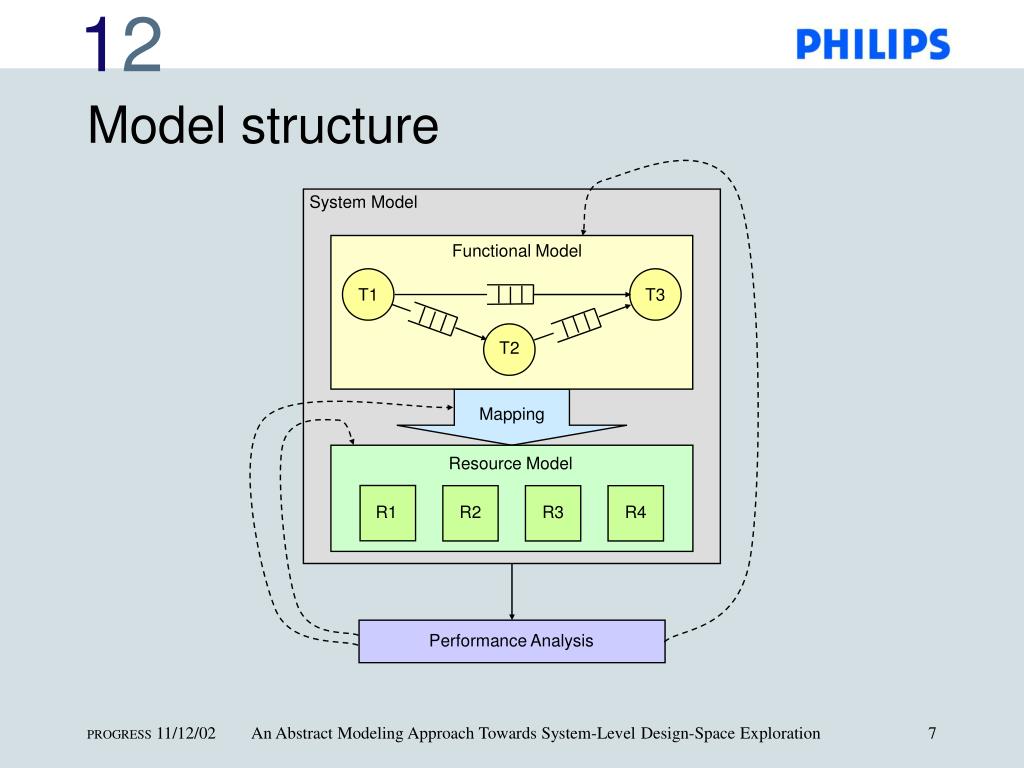 12

PHILIPS

Model structure

System Model

Functional Model

T1

T3

T2

Mapping

Resource Model

R1

R2

R3

R4

Performance Analysis

PROGRESS 11/12/02

An Abstract Modeling Approach Towards System-Level Design-Space Exploration

7